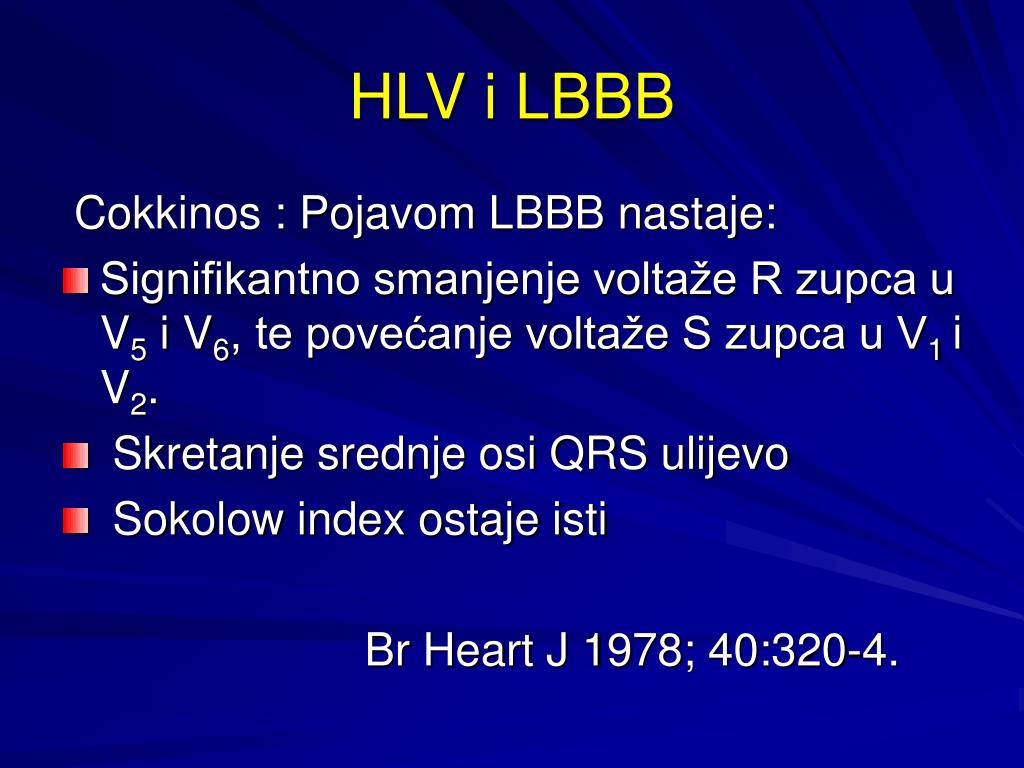 HLV i LBBB

Cokkinos : Pojavom LBBB nastaje:

Signifikantno smanjenje voltaže R zupca u $V_5$ i $V_6$, te povećanje voltaže S zupca u $V_1$ i $V_2$.

Skretanje srednje osi QRS ulijevo

Sokolow index ostaje isti

Br Heart J 1978; 40:320-4.